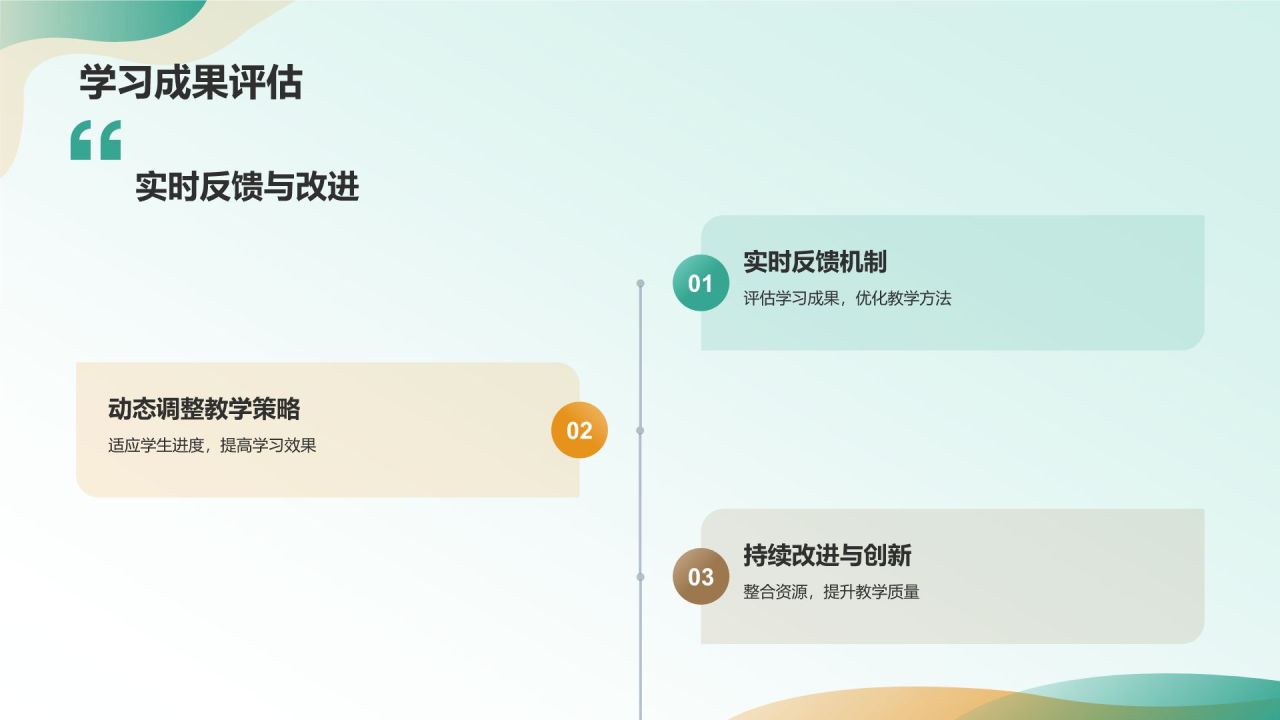 学习成果评估

“

实时反馈与改进

01
实时反馈机制
评估学习成果，优化教学方法

动态调整教学策略
适应学生进度，提高学习效果
02

03
持续改进与创新
整合资源，提升教学质量